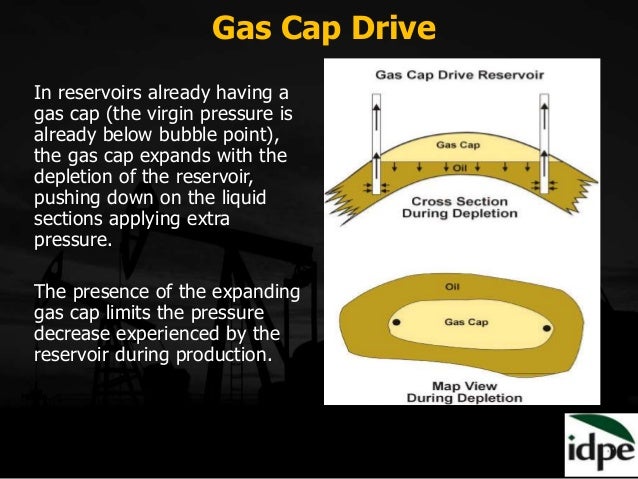 Gas Cap Drive

In reservoirs already having a gas cap (the virgin pressure is already below bubble point), the gas cap expands with the depletion of the reservoir, pushing down on the liquid sections applying extra pressure.

The presence of the expanding gas cap limits the pressure decrease experienced by the reservoir during production.

Gas Cap Drive Reservoir

Gas Cap

Oil

Cross Section
During Depletion

Oil

Gas Cap

Map View
During Depletion

idpe